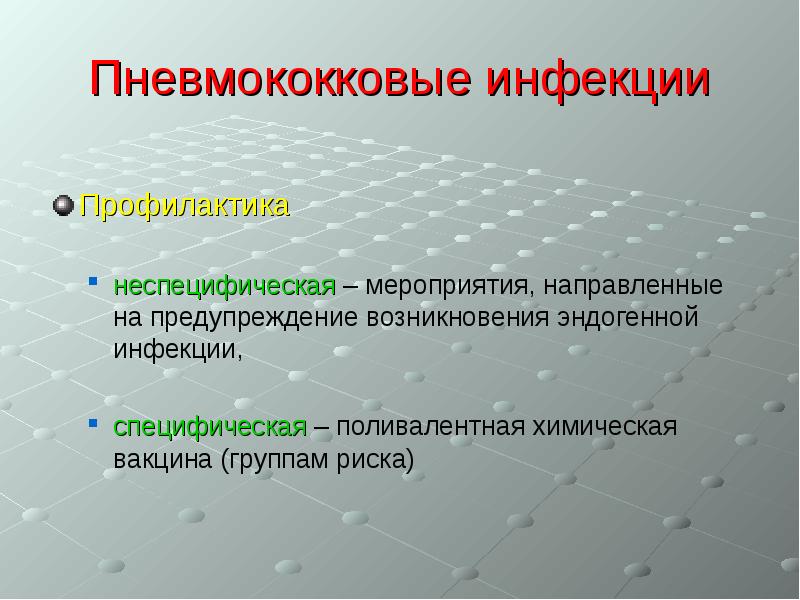 Пневмококковые инфекции

Профилактика

неспецифическая – мероприятия, направленные на предупреждение возникновения эндогенной инфекции,

специфическая – поливалентная химическая вакцина (группам риска)